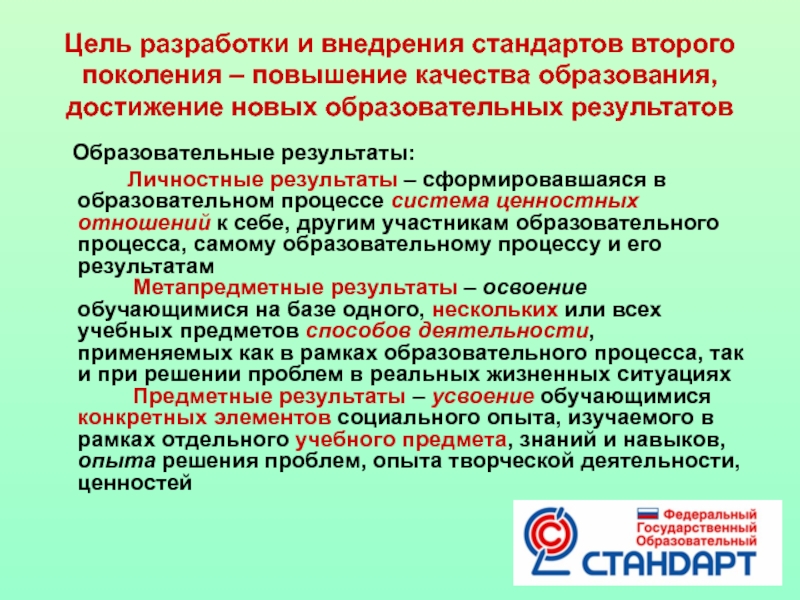 Цель разработки и внедрения стандартов второго поколения – повышение качества образования, достижение новых образовательных результатов

Образовательные результаты:

Личностные результаты – сформировавшаяся в образовательном процессе система ценностных отношений к себе, другим участникам образовательного процесса, самому образовательному процессу и его результатам

Метапредметные результаты – освоение обучающимися на базе одного, нескольких или всех учебных предметов способов деятельности, применяемых как в рамках образовательного процесса, так и при решении проблем в реальных жизненных ситуациях

Предметные результаты – усвоение обучающимися конкретных элементов социального опыта, изучаемого в рамках отдельного учебного предмета, знаний и навыков, опыта решения проблем, опыта творческой деятельности, ценностей

Федеральный Государственный Образовательный СТАНДАРТ